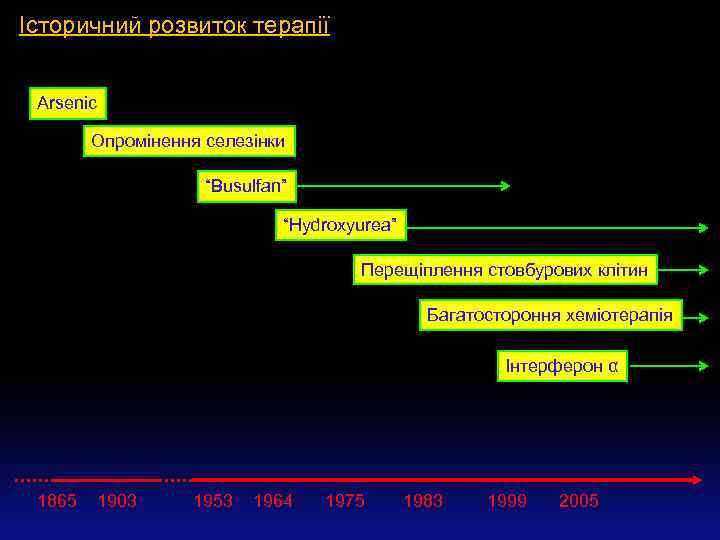 Історичний розвиток терапії

Arsenic

Опромінення селезінки

"Busulfan"

"Hydroxyurea"

Перещіплення стовбурових клітин

Багатостороння хеміотерапія

Інтерферон α

1865 1903 1953 1964 1975 1983 1999 2005